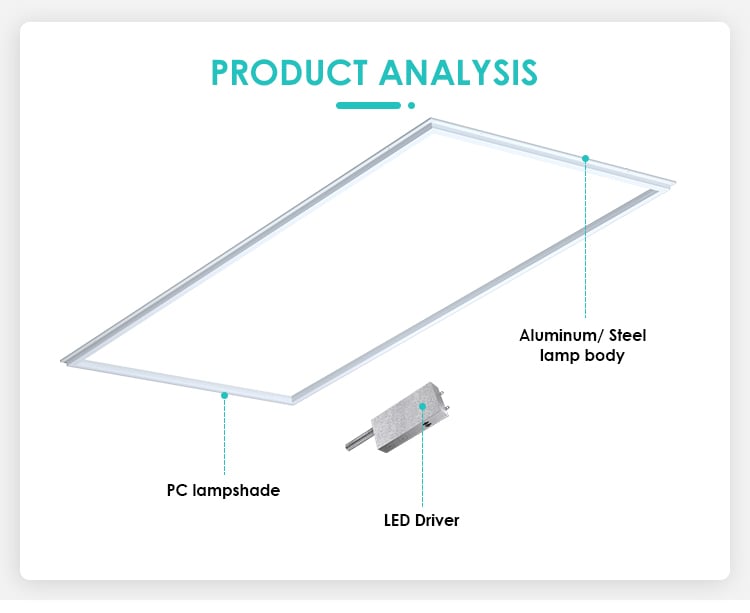 PRODUCT ANALYSIS

Aluminum/ Steel lamp body

PC lampshade

LED Driver